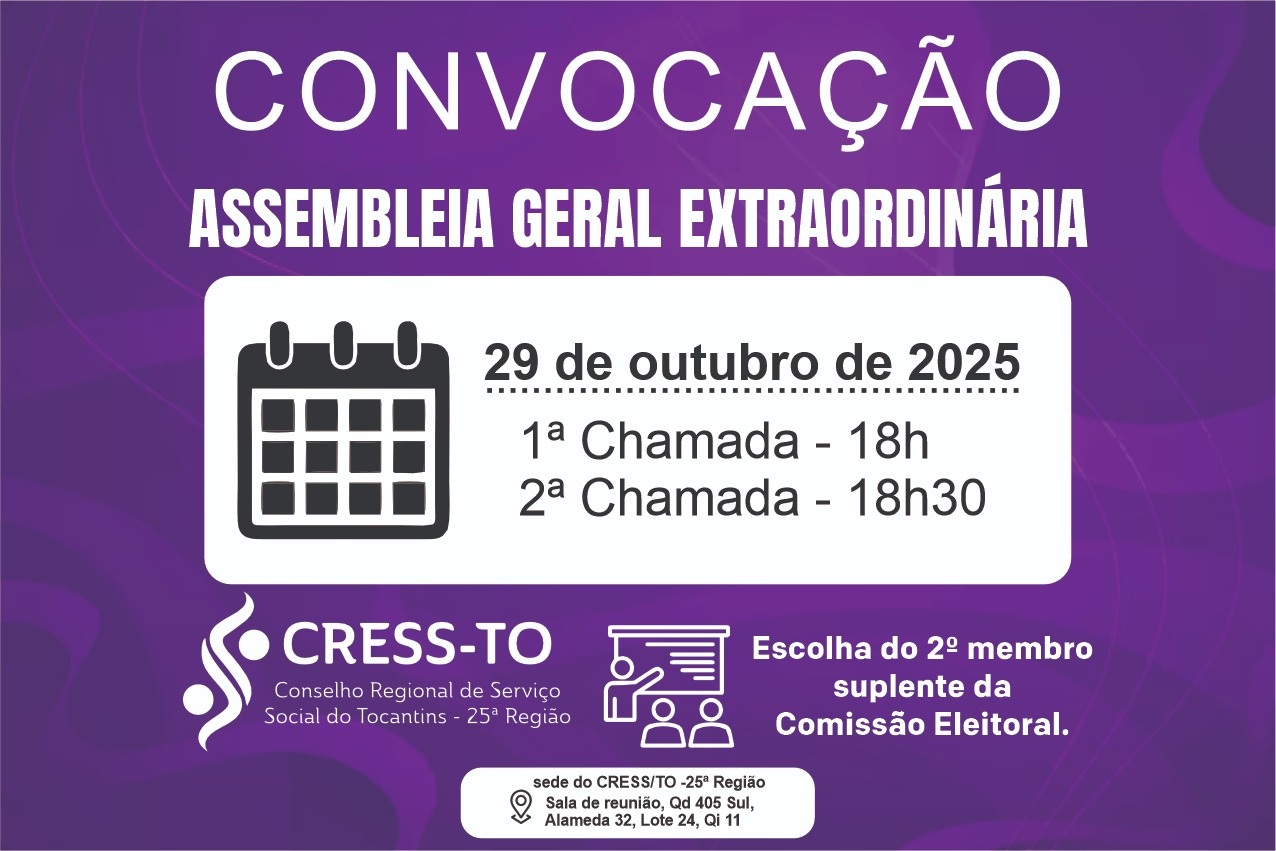 CONVOCAÇÃO

ASSEMBLEIA GERAL EXTRAORDINÁRIA

29 de outubro de 2025

1ª Chamada - 18h
2ª Chamada - 18h30

CRESS-TO
Conselho Regional de Serviço Social do Tocantins - 25ª Região

Escolha do 2º membro suplente da Comissão Eleitoral.

sede do CRESS/TO -25ª Região
Sala de reunião, Qd 405 Sul, Alameda 32, Lote 24, Qi 11